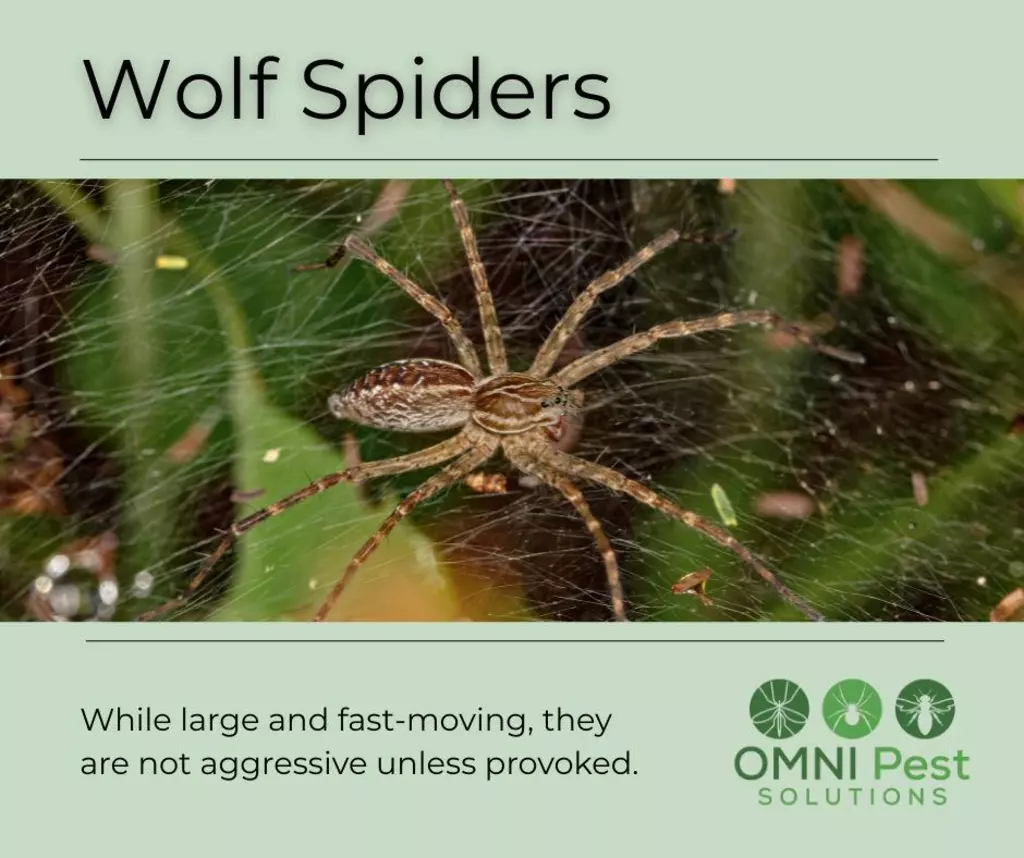 Wolf Spiders

While large and fast-moving, they are not aggressive unless provoked.

OMNI Pest
SOLUTIONS